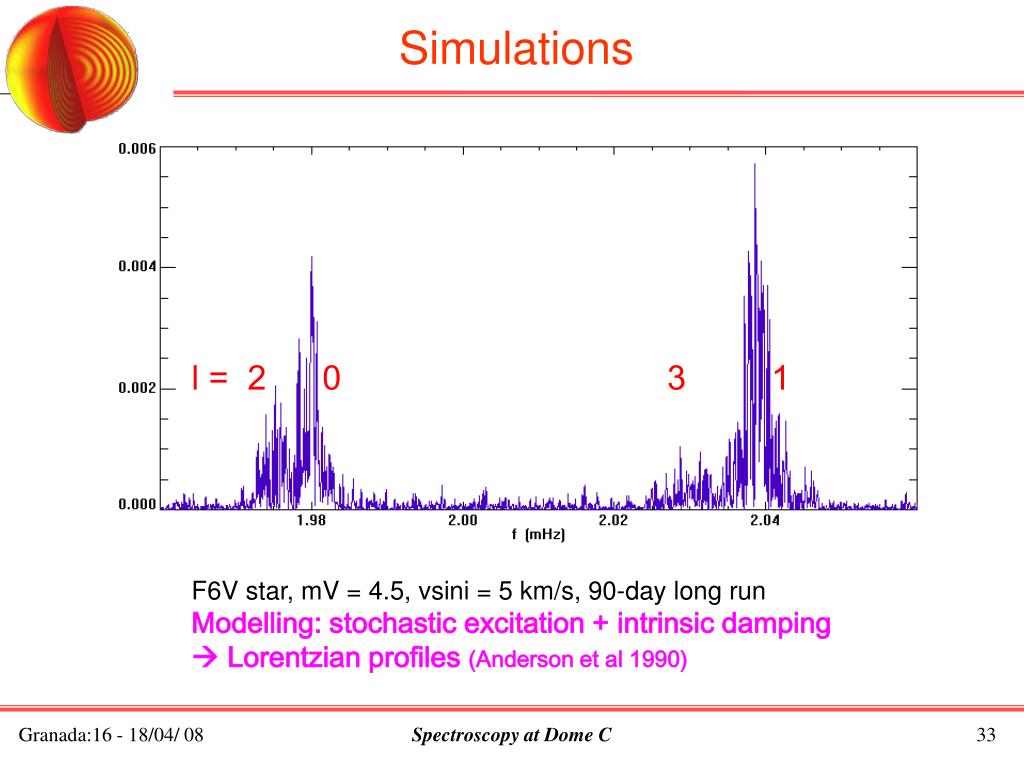 Simulations

0.006
0.004
0.002
0.000

l = 2 0 3 1

1.98 2.00 2.02 2.04
f (mHz)

F6V star, mV = 4.5, vsini = 5 km/s, 90-day long run
Modelling: stochastic excitation + intrinsic damping
→ Lorentzian profiles (Anderson et al 1990)

Granada:16 - 18/04/ 08
Spectroscopy at Dome C
33